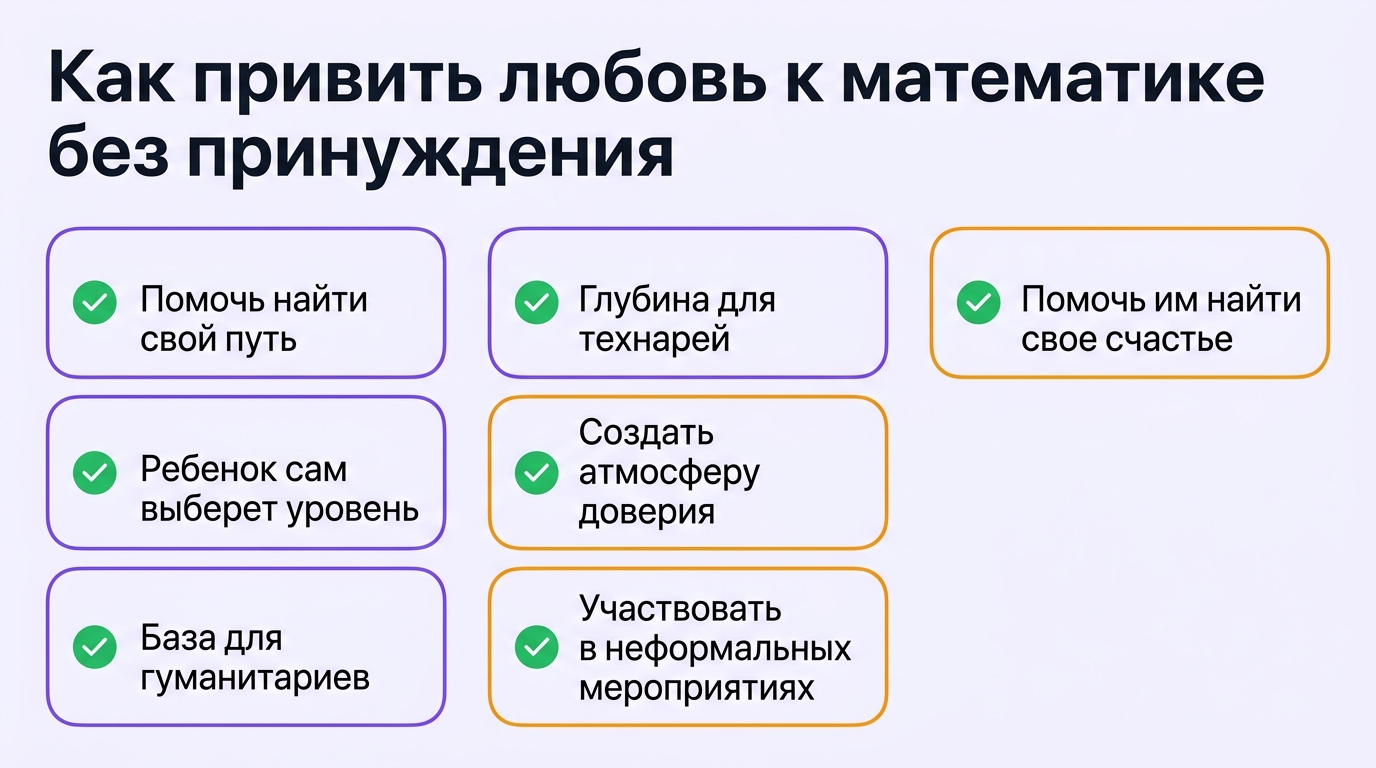 Как привить любовь к математике без принуждения

Помочь найти свой путь

Ребенок сам выберет уровень

База для гуманитариев

Глубина для технарей

Создать атмосферу доверия

Участвовать в неформальных мероприятиях

Помочь им найти свое счастье